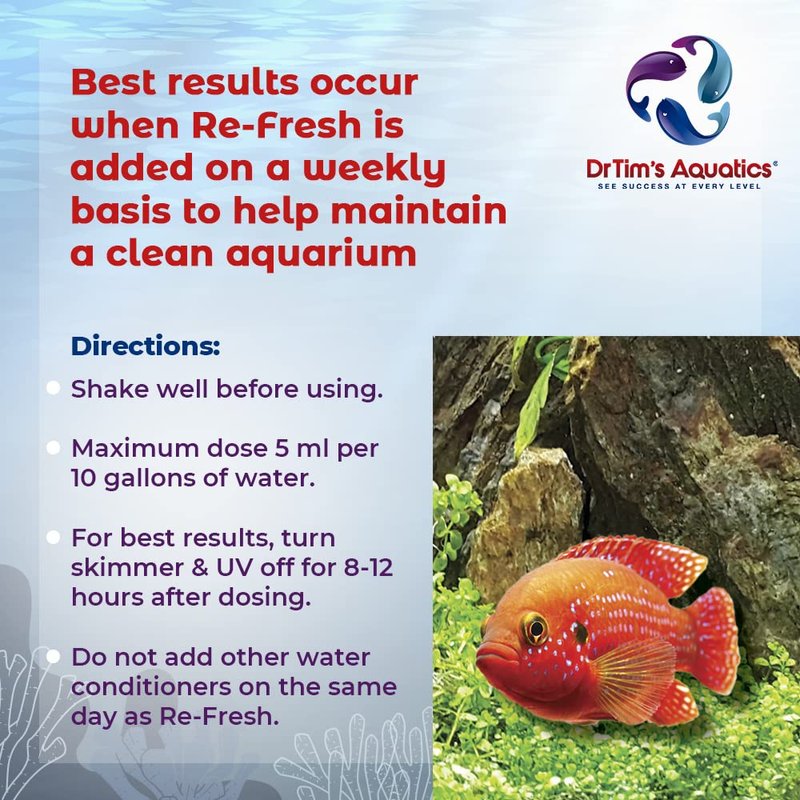 Best results occur when Re-Fresh is added on a weekly basis to help maintain a clean aquarium

DrTim's Aquatics®
SEE SUCCESS AT EVERY LEVEL

Directions:

Shake well before using.

Maximum dose 5 ml per 10 gallons of water.

For best results, turn skimmer & UV off for 8-12 hours after dosing.

Do not add other water conditioners on the same day as Re-Fresh.